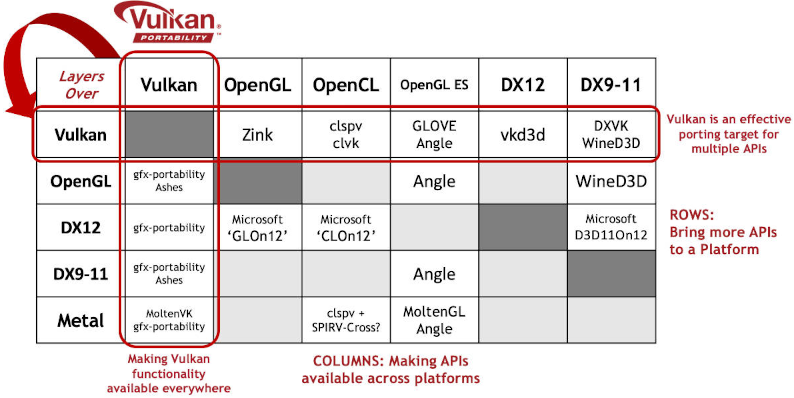 Vulkan
PORTABILITY

| Layers Over | Vulkan | OpenGL | OpenCL | OpenGL ES | DX12 | DX9-11 |
|---|---|---|---|---|---|---|
| Vulkan | | Zink | clspv clvk | GLOVE Angle | vkd3d | DXVK WineD3D |
| OpenGL | gfx-portability Ashes | | | Angle | | WineD3D |
| DX12 | gfx-portability | Microsoft 'GLOn12' | Microsoft 'CLOn12' | | | Microsoft D3D11On12 |
| DX9-11 | gfx-portability Ashes | | | Angle | | |
| Metal | MoltenVK gfx-portability | | clspv + SPIRV-Cross? | MoltenGL Angle | | |

Vulkan is an effective porting target for multiple APIs

ROWS: Bring more APIs to a Platform

Making Vulkan functionality available everywhere

COLUMNS: Making APIs available across platforms